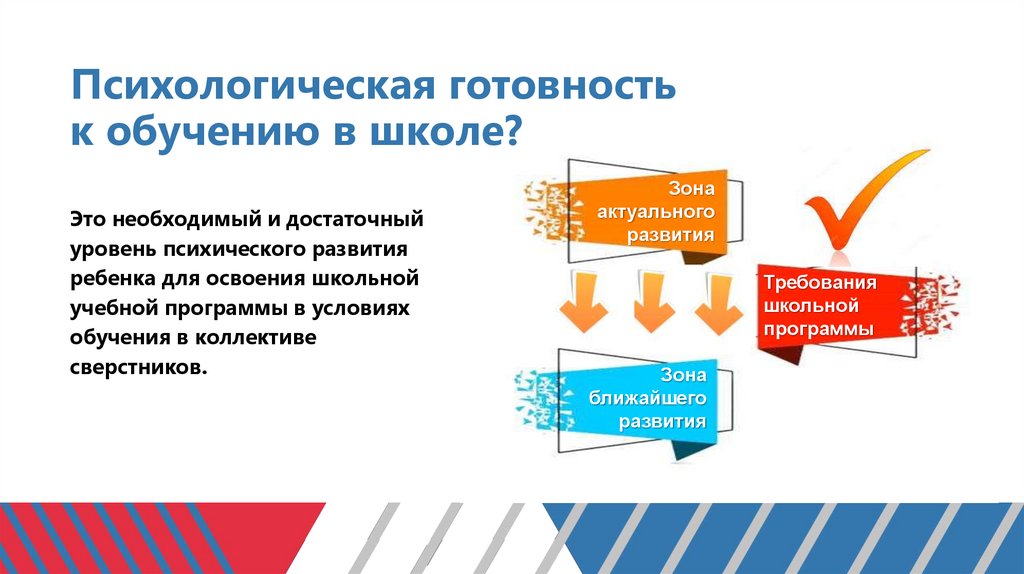 Психологическая готовность к обучению в школе?

Это необходимый и достаточный уровень психического развития ребенка для освоения школьной учебной программы в условиях обучения в коллективе сверстников.

Зона актуального развития

Требования школьной программы

Зона ближайшего развития